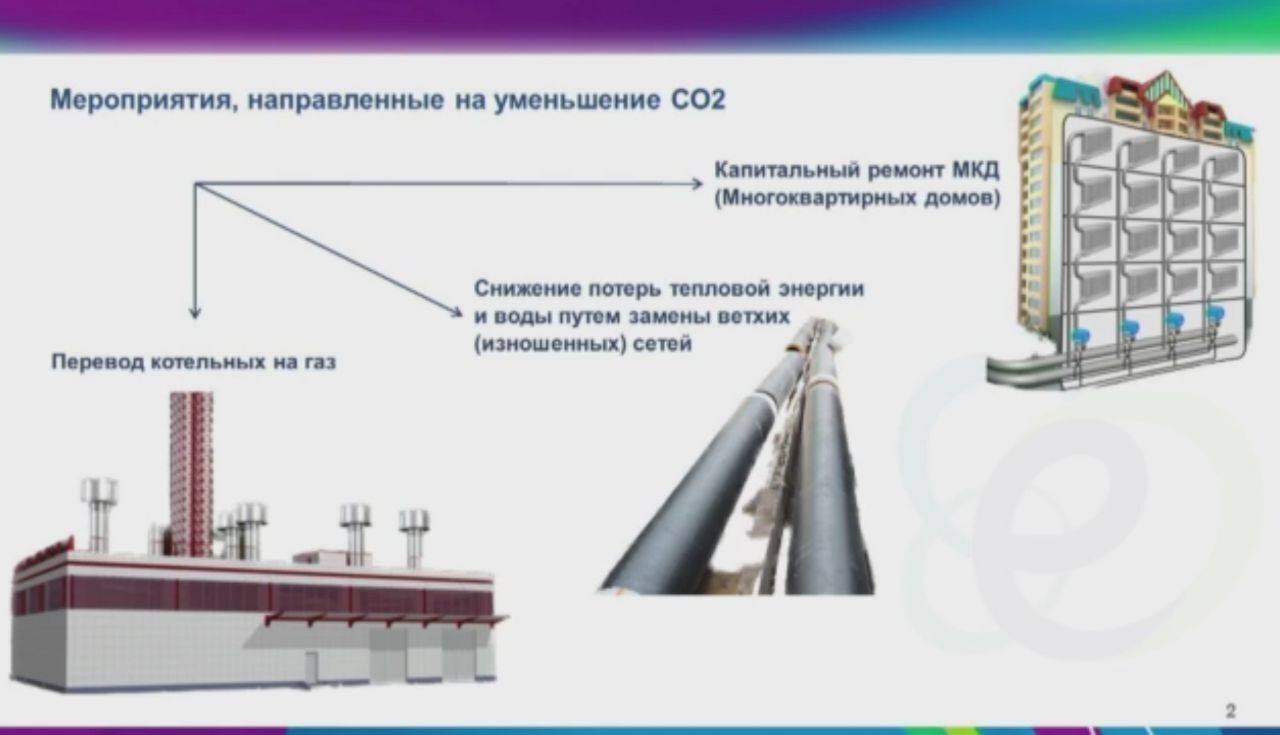 Мероприятия, направленные на уменьшение СО2

Капитальный ремонт МКД (Многоквартирных домов)

Снижение потерь тепловой энергии и воды путем замены ветхих (изношенных) сетей

Перевод котельных на газ

2